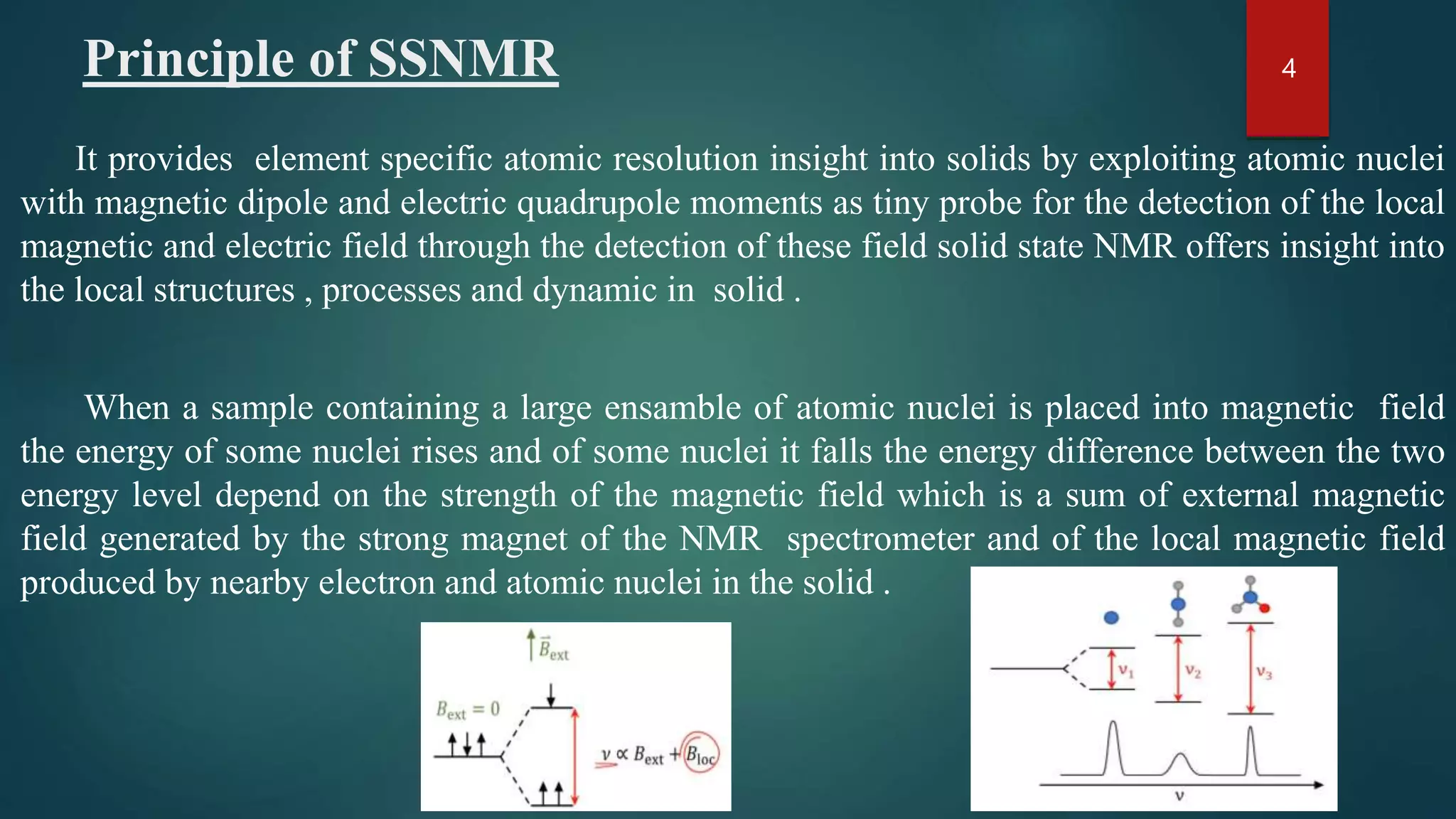 Principle of SSNMR

4

It provides element specific atomic resolution insight into solids by exploiting atomic nuclei with magnetic dipole and electric quadrupole moments as tiny probe for the detection of the local magnetic and electric field through the detection of these field solid state NMR offers insight into the local structures , processes and dynamic in solid .

When a sample containing a large ensamble of atomic nuclei is placed into magnetic field the energy of some nuclei rises and of some nuclei it falls the energy difference between the two energy level depend on the strength of the magnetic field which is a sum of external magnetic field generated by the strong magnet of the NMR spectrometer and of the local magnetic field produced by nearby electron and atomic nuclei in the solid .

$\vec{B}_{ext}$

$B_{ext} = 0$

$\nu \propto B_{ext} + B_{loc}$

$\nu_1$

$\nu_2$

$\nu_3$

$\nu$